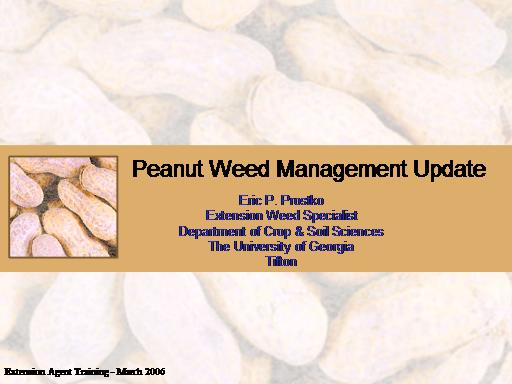 Peanut Weed Management Update

Eric P. Prostko
Extension Weed Specialist
Department of Crop & Soil Sciences
The University of Georgia
Tifton

Extension Agent Training – March 2006